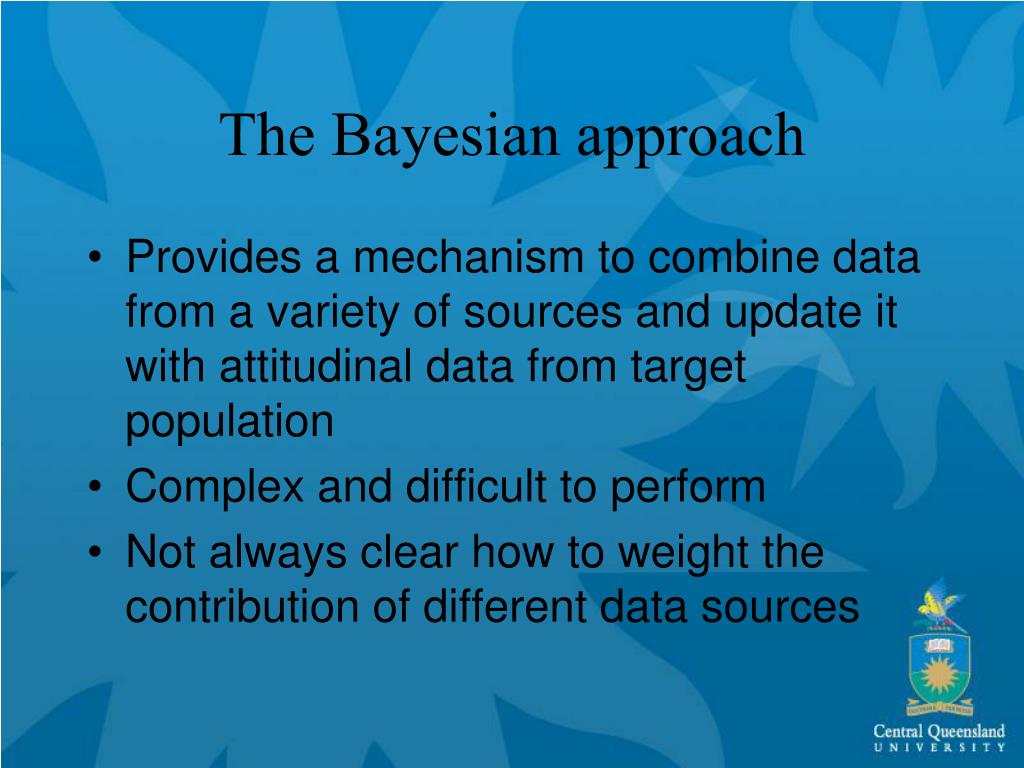 The Bayesian approach

• Provides a mechanism to combine data from a variety of sources and update it with attitudinal data from target population
• Complex and difficult to perform
• Not always clear how to weight the contribution of different data sources

Central Queensland
UNIVERSITY